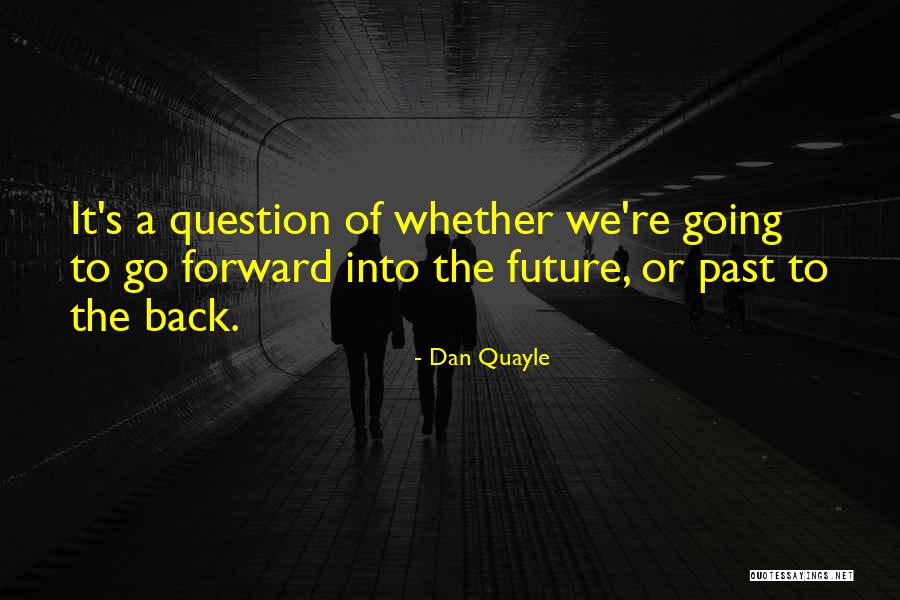 It's a question of whether we're going to go forward into the future, or past to the back.

- Dan Quayle

QUOTESSAYINGS.NET